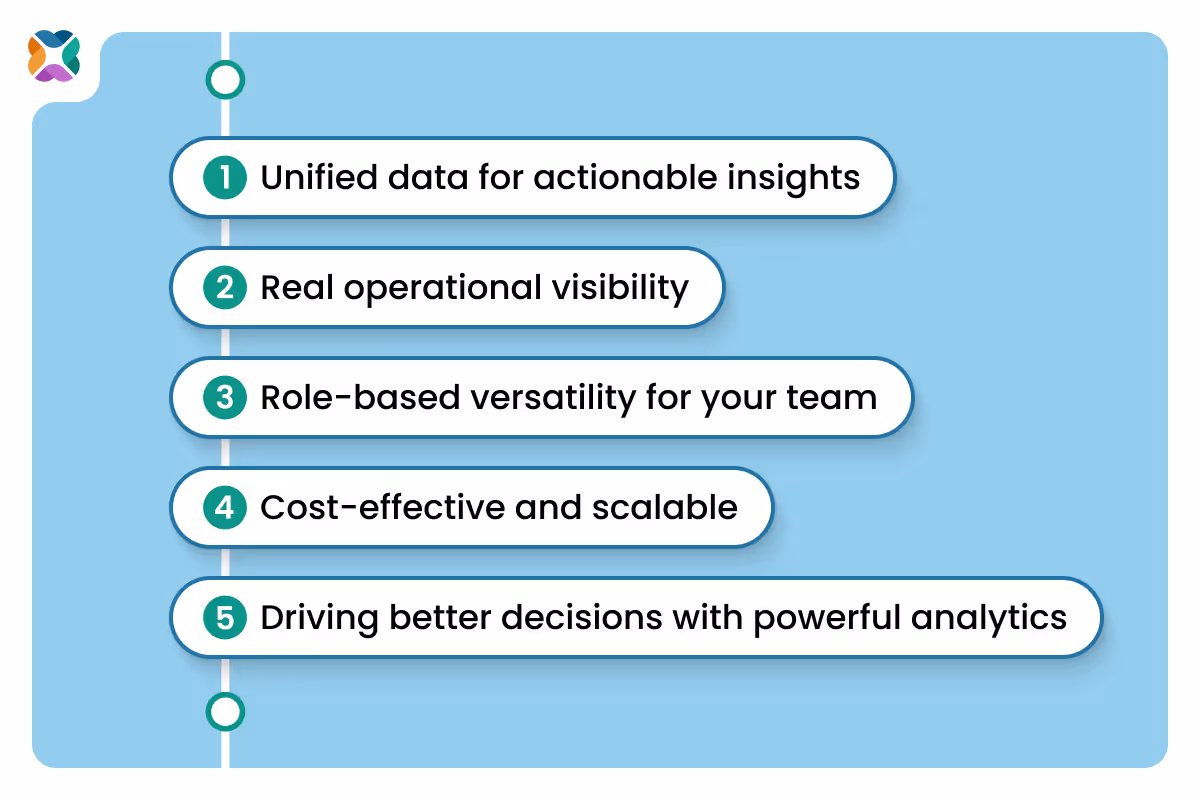 1 Unified data for actionable insights

2 Real operational visibility

3 Role-based versatility for your team

4 Cost-effective and scalable

5 Driving better decisions with powerful analytics